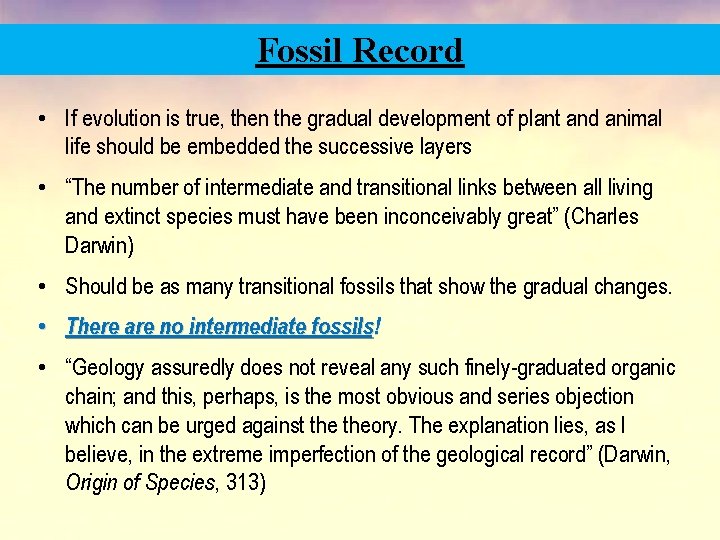 Fossil Record

• If evolution is true, then the gradual development of plant and animal life should be embedded the successive layers

• “The number of intermediate and transitional links between all living and extinct species must have been inconceivably great” (Charles Darwin)

• Should be as many transitional fossils that show the gradual changes.

• There are no intermediate fossils!

• “Geology assuredly does not reveal any such finely-graduated organic chain; and this, perhaps, is the most obvious and series objection which can be urged against the theory. The explanation lies, as I believe, in the extreme imperfection of the geological record” (Darwin, Origin of Species, 313)